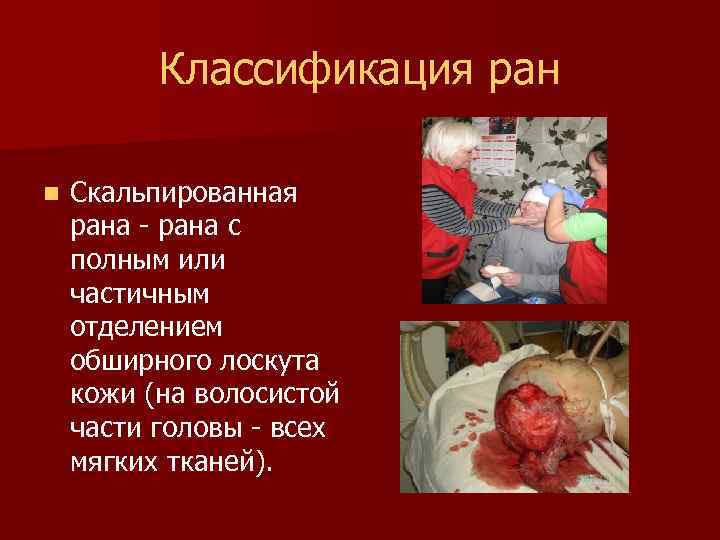 Классификация ран

Скальпированная рана - рана с полным или частичным отделением обширного лоскута кожи (на волосистой части головы - всех мягких тканей).